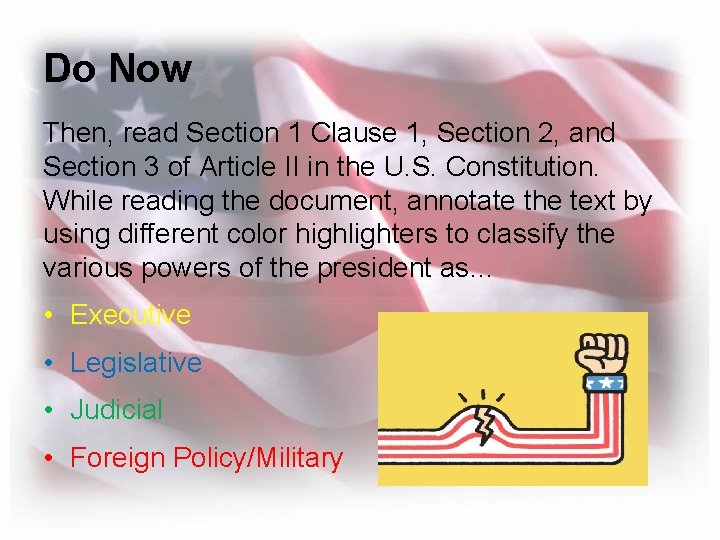 Do Now

Then, read Section 1 Clause 1, Section 2, and Section 3 of Article II in the U.S. Constitution. While reading the document, annotate the text by using different color highlighters to classify the various powers of the president as...

• Executive
• Legislative
• Judicial
• Foreign Policy/Military